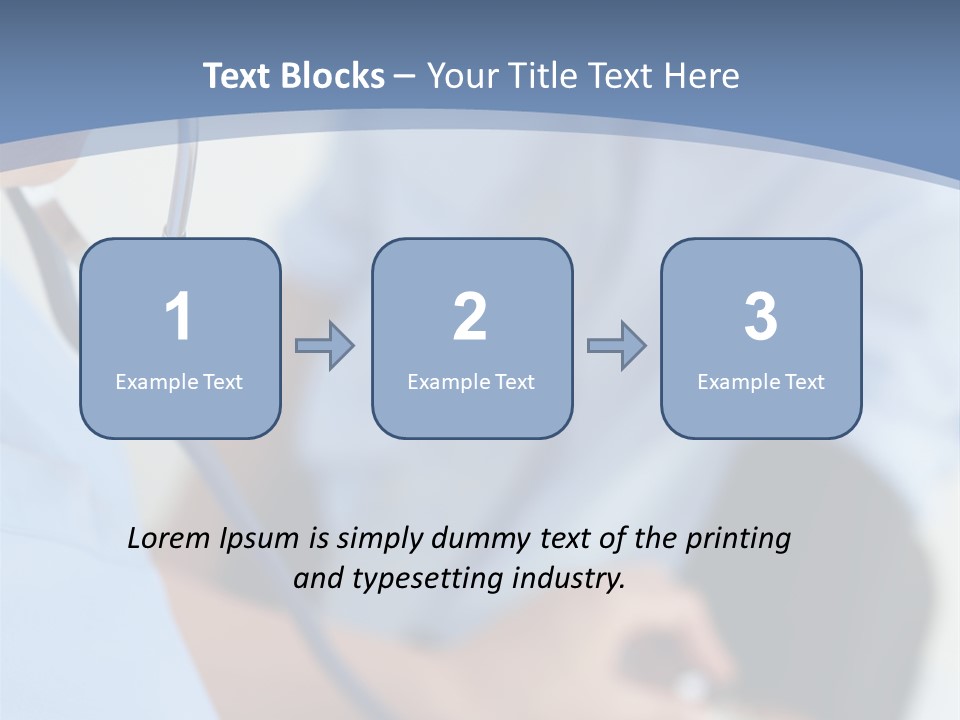 Text Blocks – Your Title Text Here

1
Example Text

2
Example Text

3
Example Text

Lorem Ipsum is simply dummy text of the printing and typesetting industry.